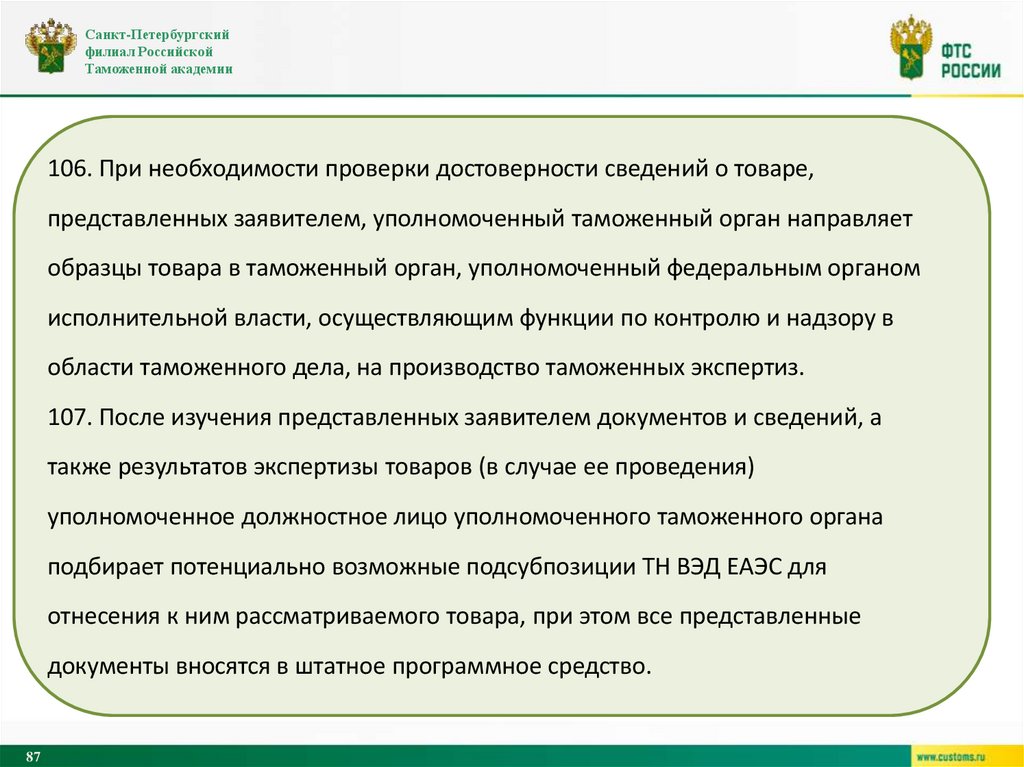 Санкт-Петербургский филиал Российской Таможенной академии

ФТС РОССИИ

106. При необходимости проверки достоверности сведений о товаре, представленных заявителем, уполномоченный таможенный орган направляет образцы товара в таможенный орган, уполномоченный федеральным органом исполнительной власти, осуществляющим функции по контролю и надзору в области таможенного дела, на производство таможенных экспертиз.
107. После изучения представленных заявителем документов и сведений, а также результатов экспертизы товаров (в случае ее проведения) уполномоченное должностное лицо уполномоченного таможенного органа подбирает потенциально возможные подсубпозиции ТН ВЭД ЕАЭС для отнесения к ним рассматриваемого товара, при этом все представленные документы вносятся в штатное программное средство.

87

www.customs.ru